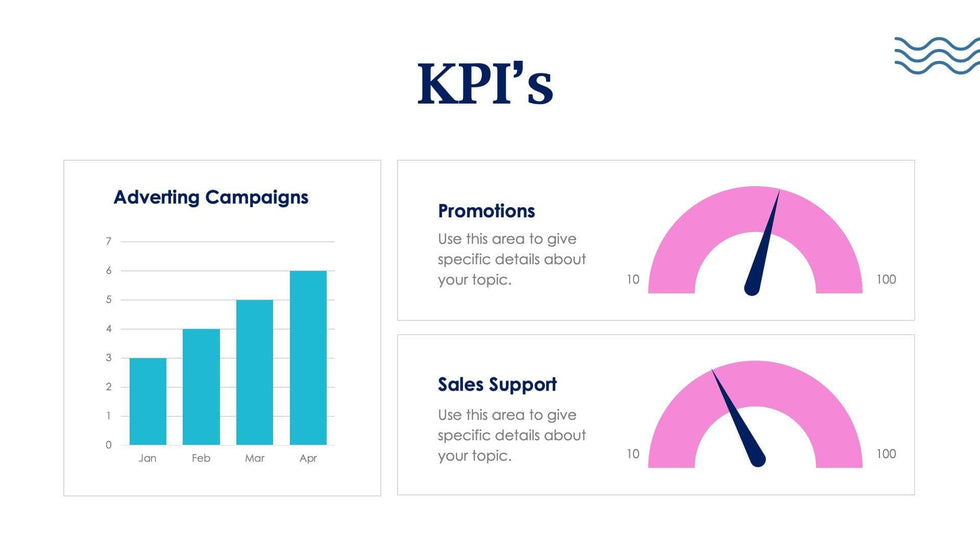 KPI's

Adverting Campaigns

7
6
5
4
3
2
1
0
Jan Feb Mar Apr

Promotions
Use this area to give specific details about your topic.

10 100

Sales Support
Use this area to give specific details about your topic.

10 100